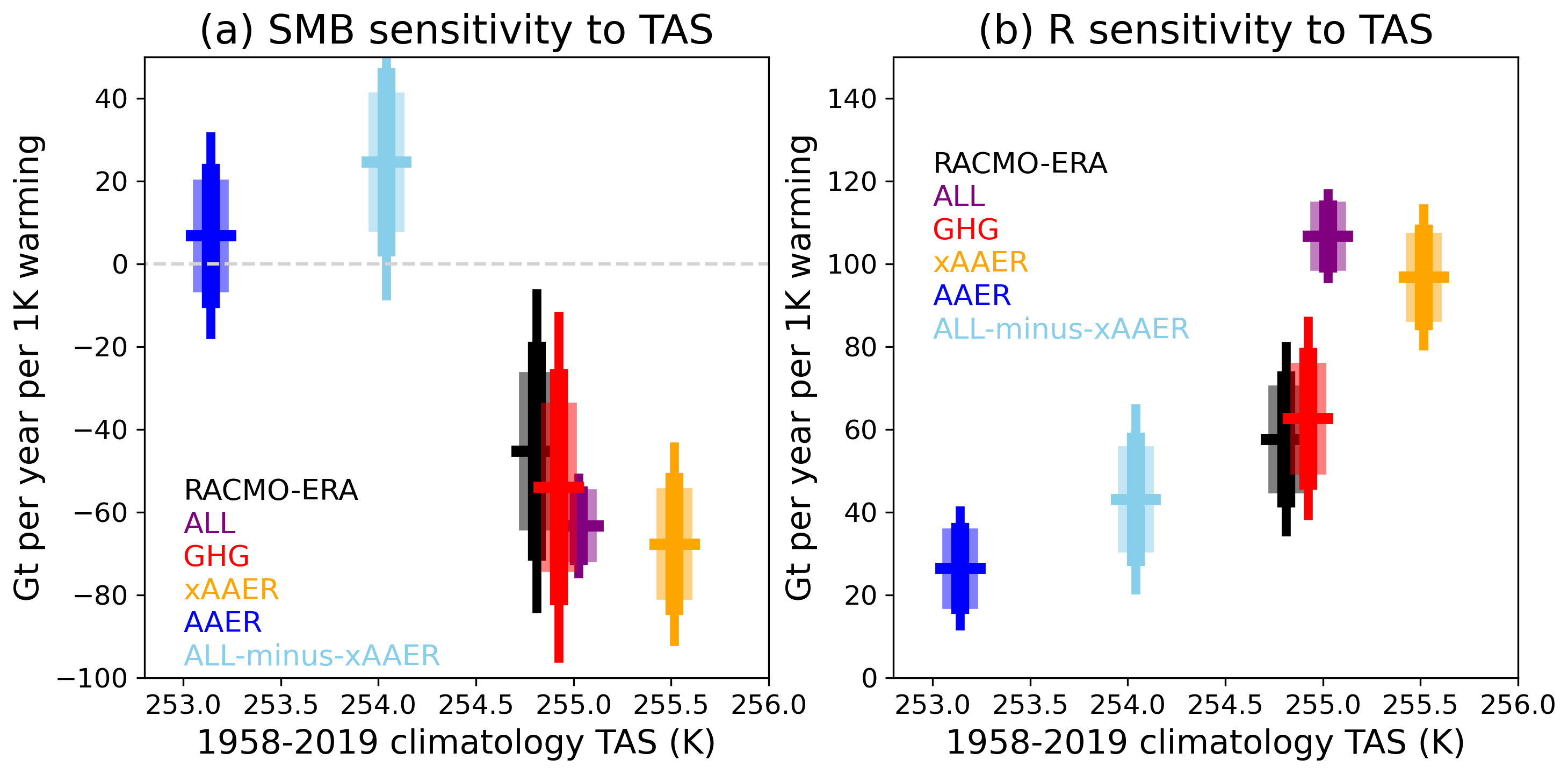 (a) SMB sensitivity to TAS

Gt per year per 1K warming

40
20
0
−20
−40
−60
−80
−100

RACMO-ERA
ALL
GHG
xAAER
AAER
ALL-minus-xAAER

253.0 253.5 254.0 254.5 255.0 255.5 256.0

1958-2019 climatology TAS (K)

(b) R sensitivity to TAS

Gt per year per 1K warming

140
120
100
80
60
40
20
0

RACMO-ERA
ALL
GHG
xAAER
AAER
ALL-minus-xAAER

253.0 253.5 254.0 254.5 255.0 255.5 256.0

1958-2019 climatology TAS (K)